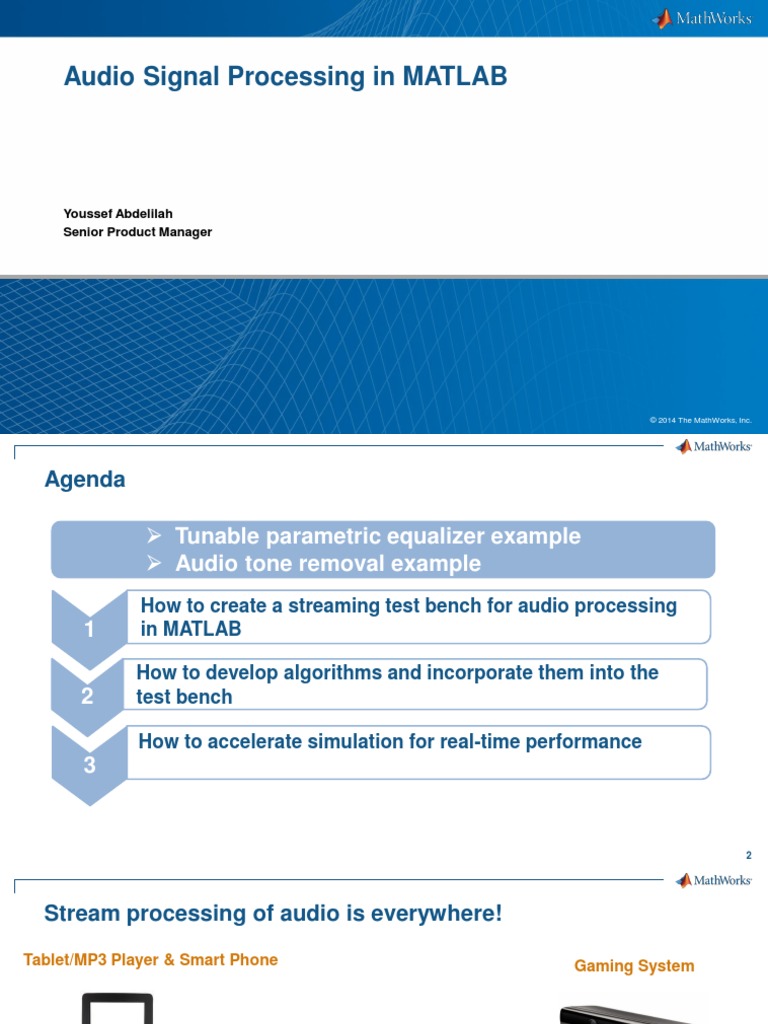 MathWorks

Audio Signal Processing in MATLAB

Youssef Abdelilah
Senior Product Manager

© 2014 The MathWorks, Inc.

MathWorks

Agenda

➢ Tunable parametric equalizer example
➢ Audio tone removal example

1 How to create a streaming test bench for audio processing in MATLAB

2 How to develop algorithms and incorporate them into the test bench

3 How to accelerate simulation for real-time performance

2

MathWorks

Stream processing of audio is everywhere!

Tablet/MP3 Player & Smart Phone

Gaming System